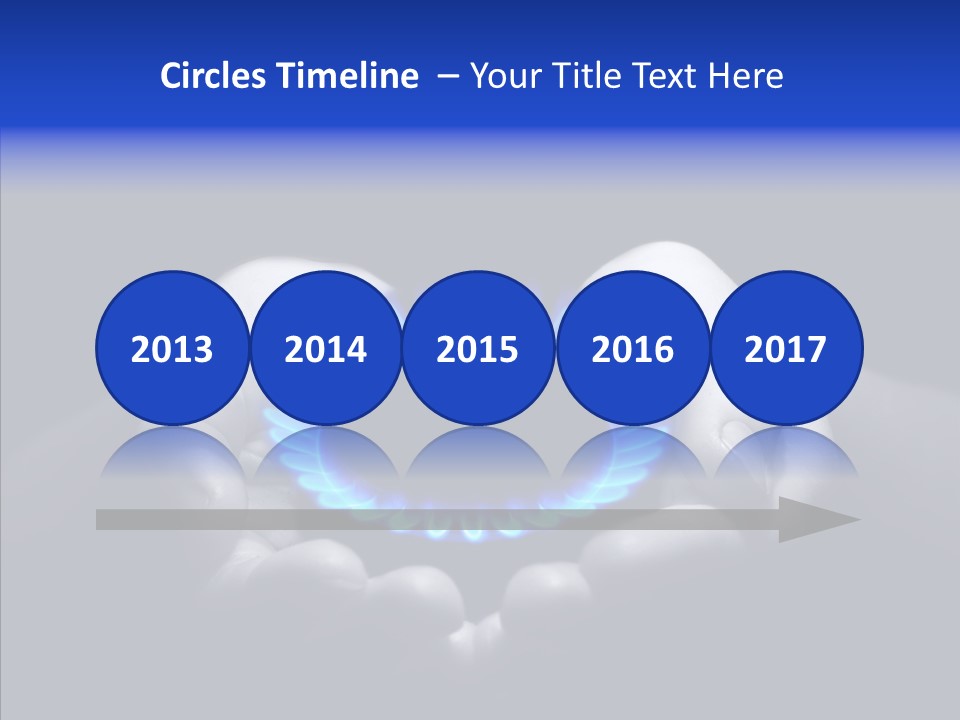 Circles Timeline – Your Title Text Here

2013

2014

2015

2016

2017